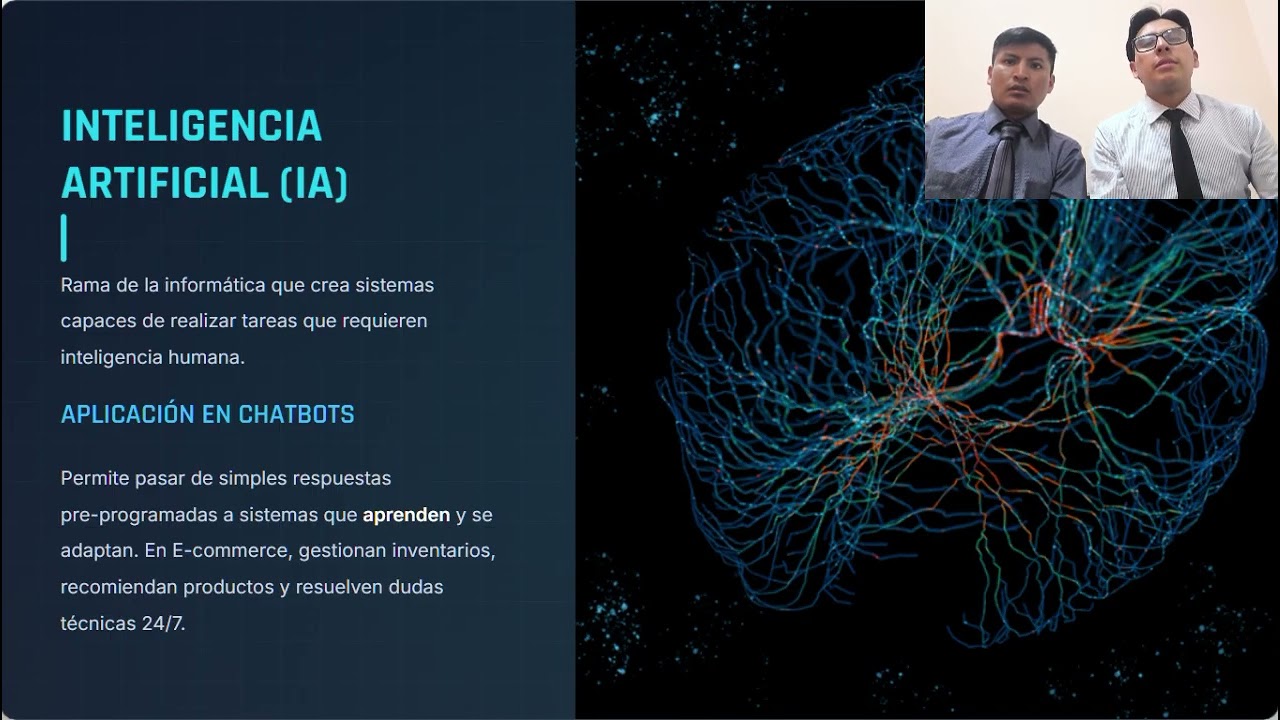 INTELIGENCIA ARTIFICIAL (IA)

Rama de la informática que crea sistemas capaces de realizar tareas que requieren inteligencia humana.

APLICACIÓN EN CHATBOTS

Permite pasar de simples respuestas pre-programadas a sistemas que aprenden y se adaptan. En E-commerce, gestionan inventarios, recomiendan productos y resuelven dudas técnicas 24/7.